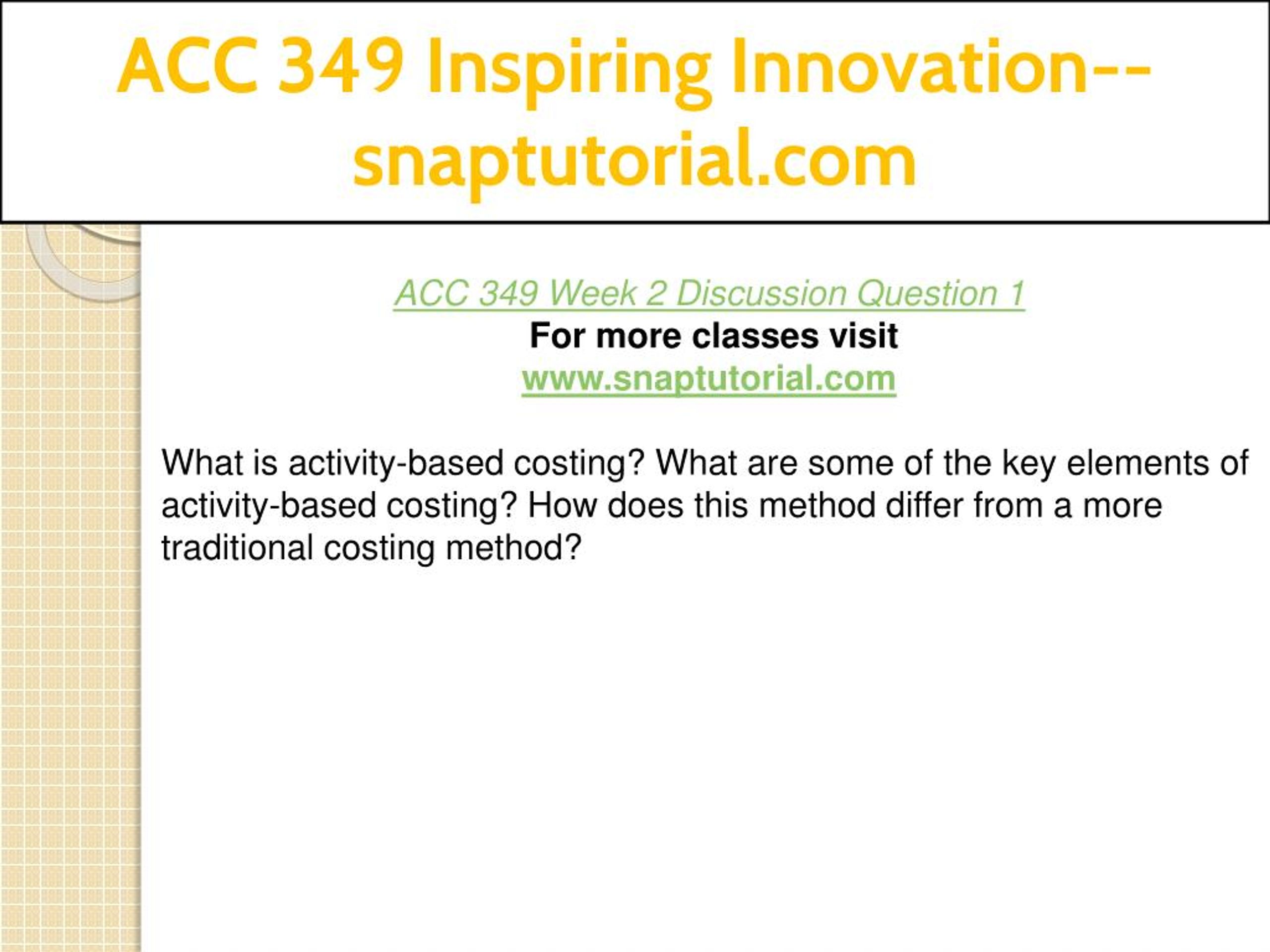 ACC 349 Inspiring Innovation--snaptutorial.com

ACC 349 Week 2 Discussion Question 1
For more classes visit
www.snaptutorial.com

What is activity-based costing? What are some of the key elements of activity-based costing? How does this method differ from a more traditional costing method?